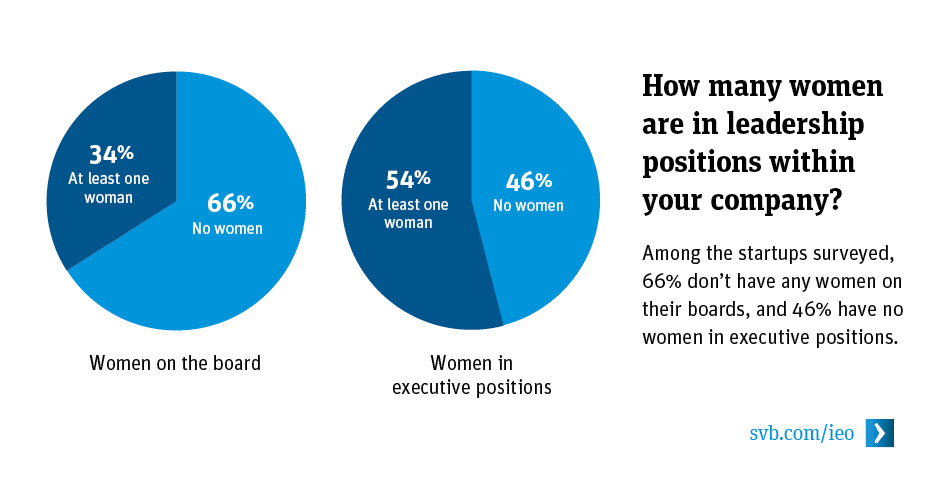 34%
At least one woman

66%
No women

Women on the board

54%
At least one woman

46%
No women

Women in executive positions

How many women are in leadership positions within your company?

Among the startups surveyed, 66% don't have any women on their boards, and 46% have no women in executive positions.

svb.com/ieo